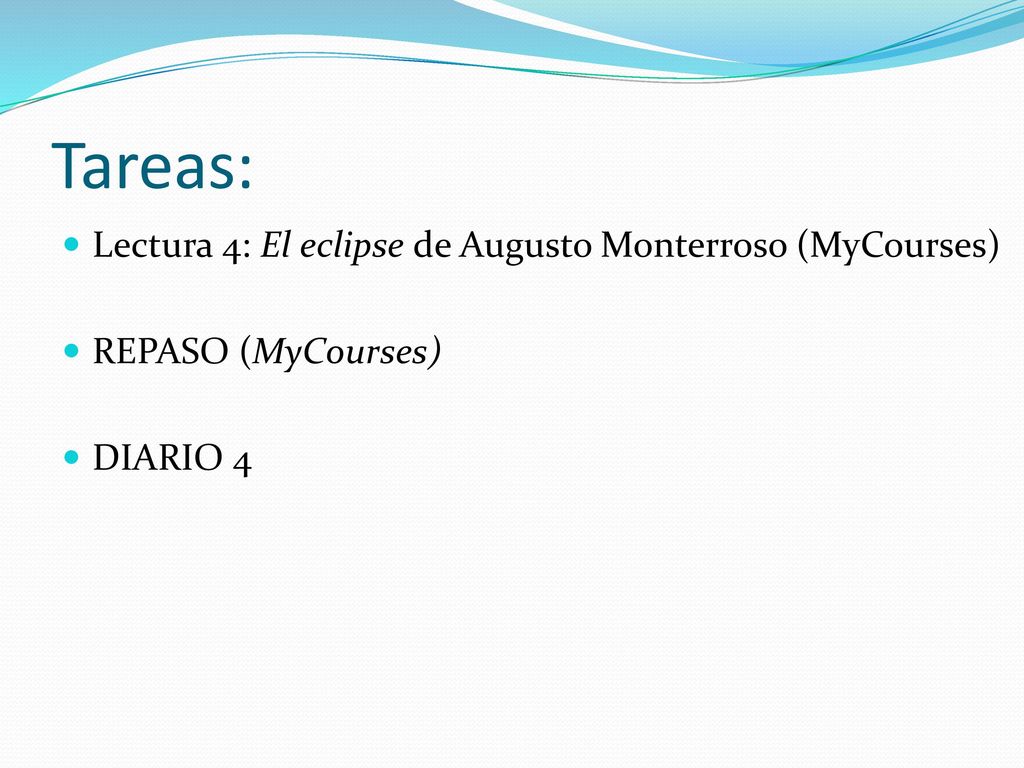 Tareas:

Lectura 4: El eclipse de Augusto Monterroso (MyCourses)

REPASO (MyCourses)

DIARIO 4